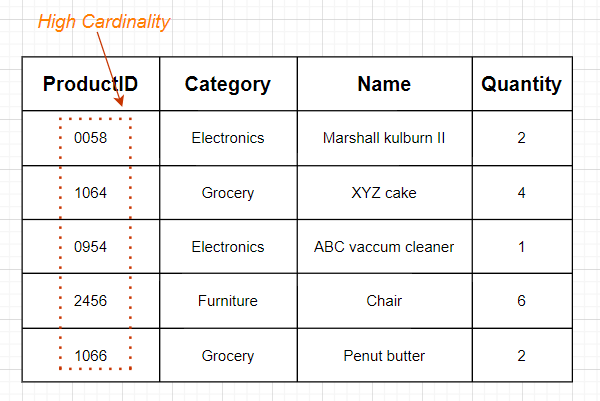 High Cardinality

| ProductID | Category | Name | Quantity |
|---|---|---|---|
| 0058 | Electronics | Marshall kulburn II | 2 |
| 1064 | Grocery | XYZ cake | 4 |
| 0954 | Electronics | ABC vaccum cleaner | 1 |
| 2456 | Furniture | Chair | 6 |
| 1066 | Grocery | Penut butter | 2 |